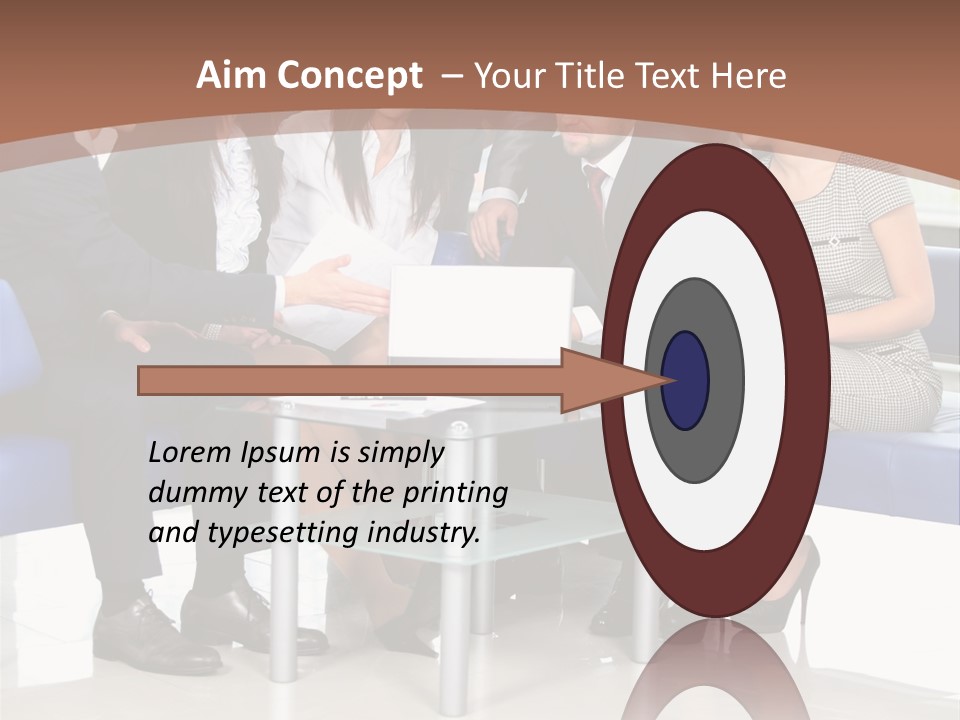 Aim Concept – Your Title Text Here

Lorem Ipsum is simply dummy text of the printing and typesetting industry.